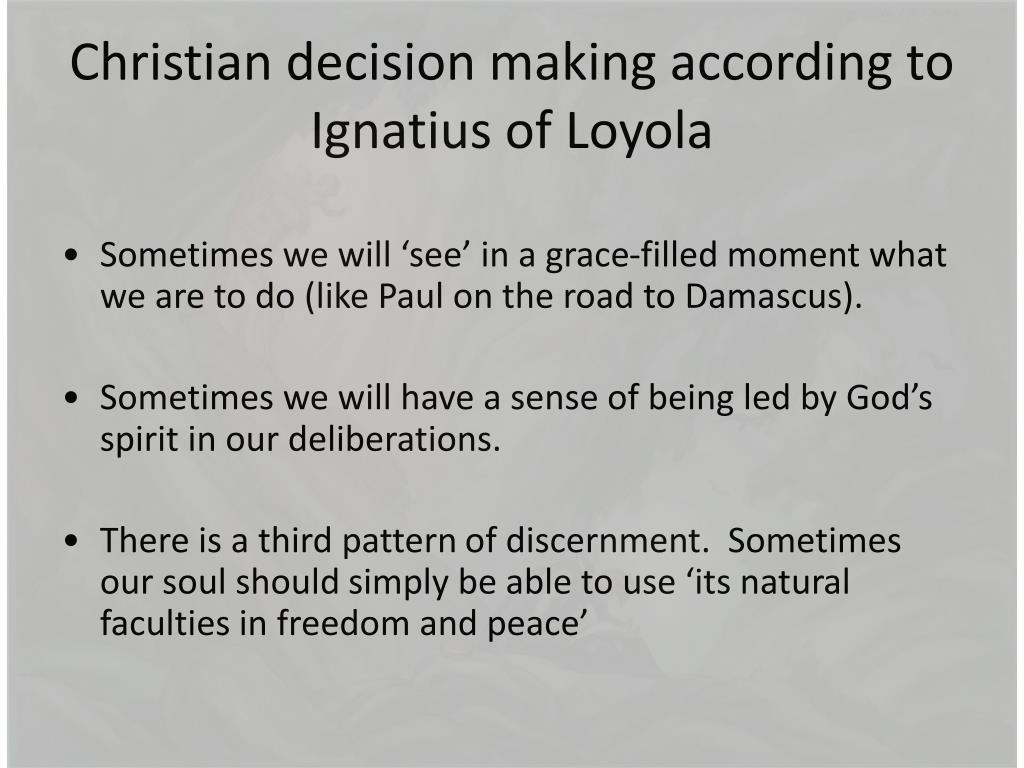 Christian decision making according to Ignatius of Loyola

• Sometimes we will ‘see’ in a grace-filled moment what we are to do (like Paul on the road to Damascus).

• Sometimes we will have a sense of being led by God’s spirit in our deliberations.

• There is a third pattern of discernment. Sometimes our soul should simply be able to use ‘its natural faculties in freedom and peace’